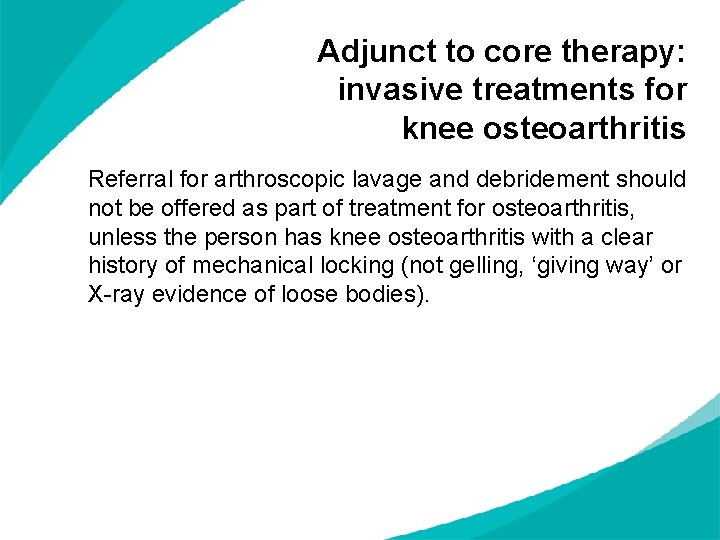 Adjunct to core therapy: invasive treatments for knee osteoarthritis

Referral for arthroscopic lavage and debridement should not be offered as part of treatment for osteoarthritis, unless the person has knee osteoarthritis with a clear history of mechanical locking (not gelling, ‘giving way’ or X-ray evidence of loose bodies).